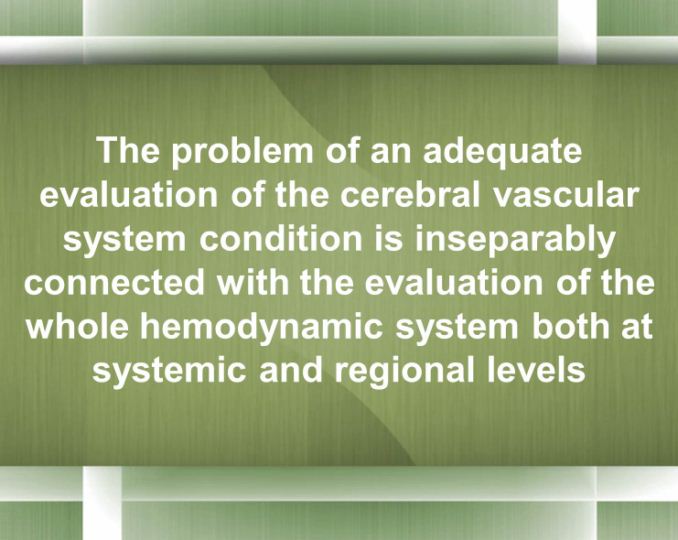 The problem of an adequate evaluation of the cerebral vascular system condition is inseparably connected with the evaluation of the whole hemodynamic system both at systemic and regional levels